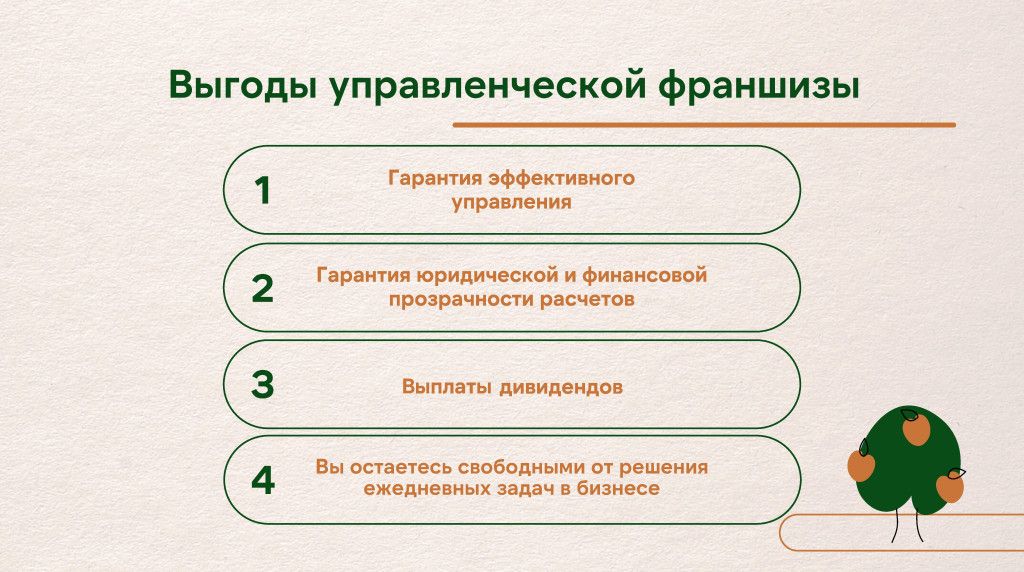 Выгоды управленческой франшизы

1
Гарантия эффективного управления

2
Гарантия юридической и финансовой прозрачности расчетов

3
Выплаты дивидендов

4
Вы остаетесь свободными от решения ежедневных задач в бизнесе